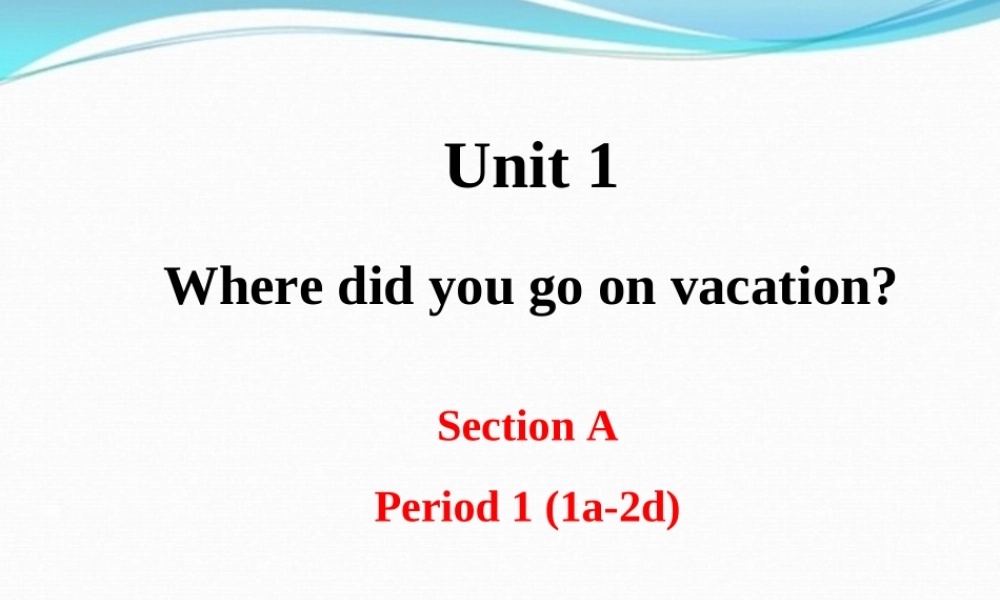 Unit 1

Where did you go on vacation?

Section A

Period 1 (1a-2d)